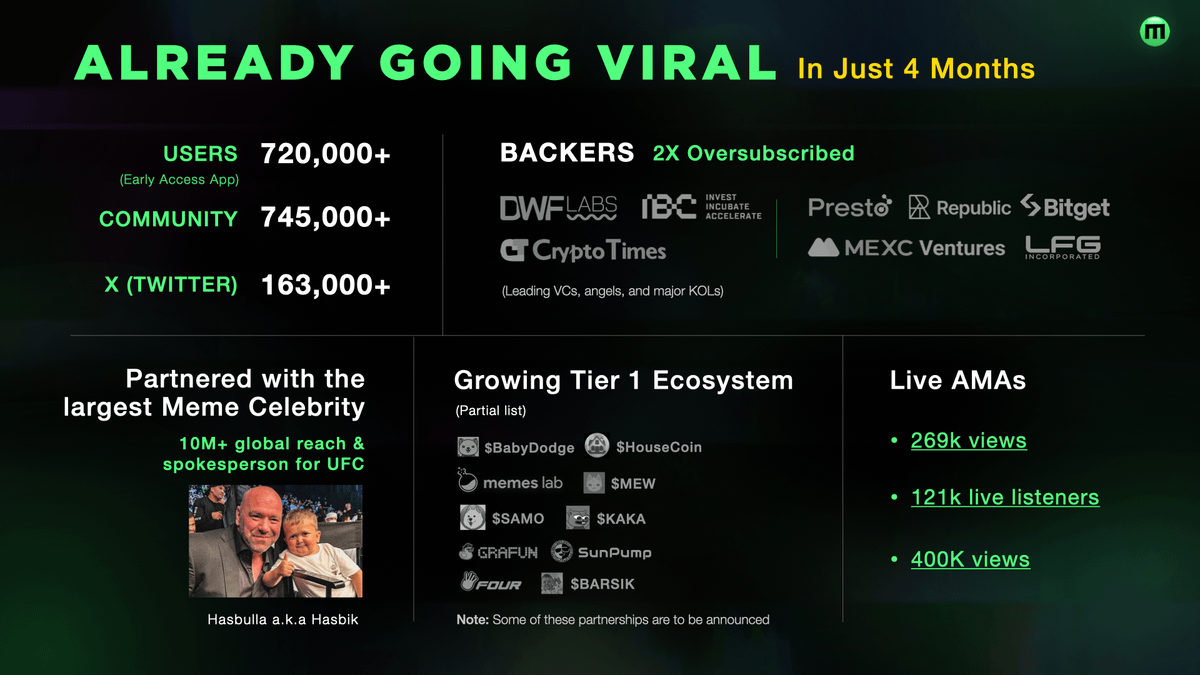 ALREADY GOING VIRAL In Just 4 Months

USERS 720,000+
(Early Access App)

COMMUNITY 745,000+

X (TWITTER) 163,000+

BACKERS 2X Oversubscribed

DWF LABS
IBC INVEST INCUBATE ACCELERATE
CryptoTimes
Presto
Republic
Bitget
MEXC Ventures
LFG INCORPORATED

(Leading VCs, angels, and major KOLs)

Partnered with the largest Meme Celebrity

10M+ global reach & spokesperson for UFC

Hasbulla a.k.a Hasbik

Growing Tier 1 Ecosystem
(Partial list)

$BabyDodge
$HouseCoin
memes lab
$MEW
$SAMO
$KAKA
GRAFUN
SunPump
FOUR
$BARSIK

Note: Some of these partnerships are to be announced

Live AMAs

• 269k views

• 121k live listeners

• 400K views